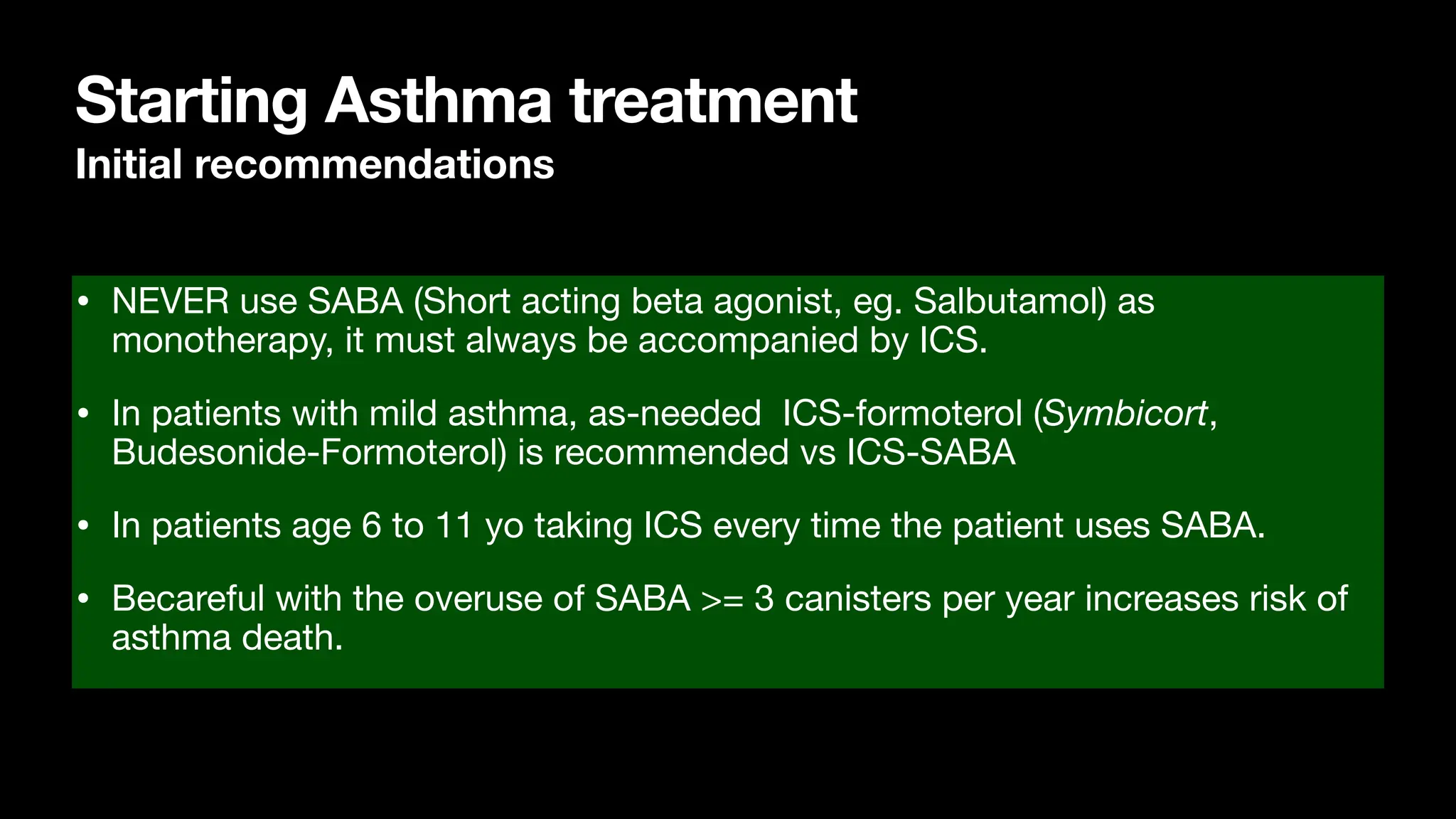 Starting Asthma treatment
Initial recommendations

• NEVER use SABA (Short acting beta agonist, eg. Salbutamol) as monotherapy, it must always be accompanied by ICS.

• In patients with mild asthma, as-needed ICS-formoterol (Symbicort, Budesonide-Formoterol) is recommended vs ICS-SABA

• In patients age 6 to 11 yo taking ICS every time the patient uses SABA.

• Becareful with the overuse of SABA >= 3 canisters per year increases risk of asthma death.